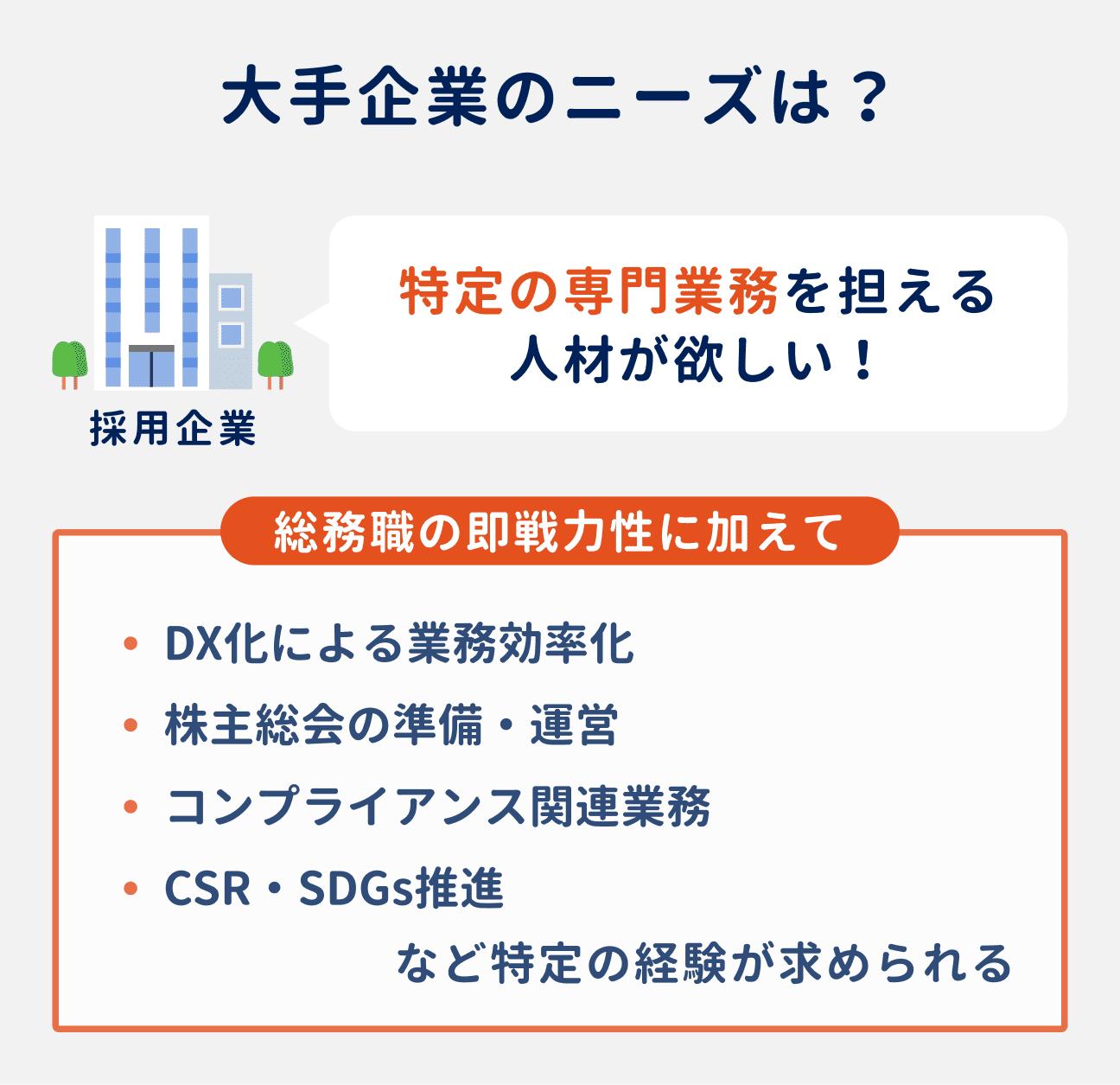 大手企業のニーズは？

採用企業

特定の専門業務を担える人材が欲しい！

総務職の即戦力性に加えて

• DX化による業務効率化
• 株主総会の準備・運営
• コンプライアンス関連業務
• CSR・SDGs推進

など特定の経験が求められる